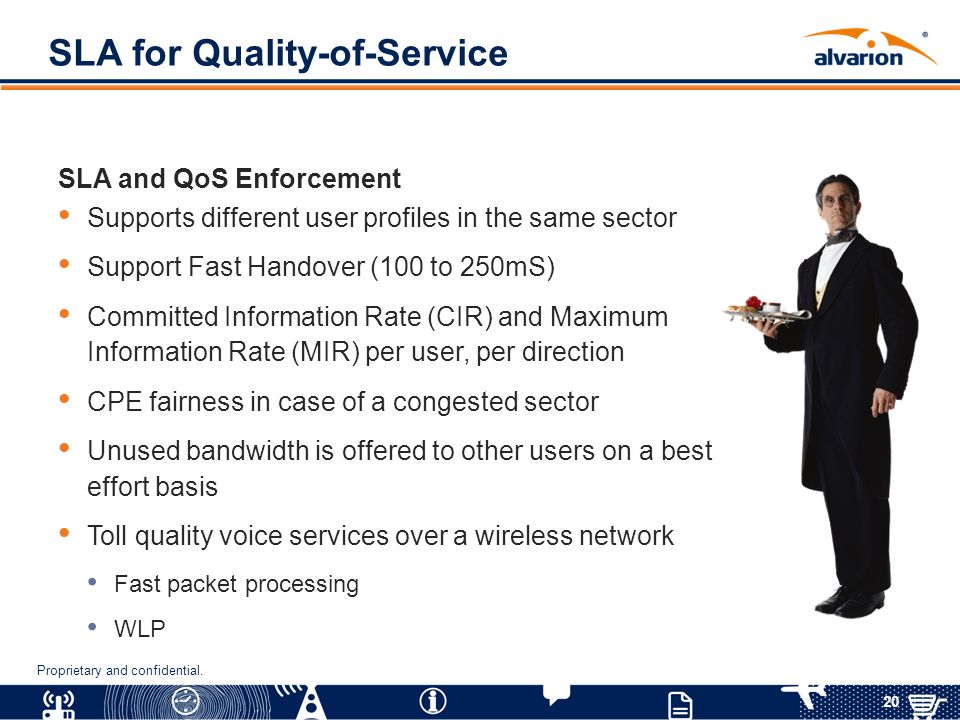 SLA for Quality-of-Service

alvarion®

SLA and QoS Enforcement

• Supports different user profiles in the same sector
• Support Fast Handover (100 to 250mS)
• Committed Information Rate (CIR) and Maximum Information Rate (MIR) per user, per direction
• CPE fairness in case of a congested sector
• Unused bandwidth is offered to other users on a best effort basis
• Toll quality voice services over a wireless network
 • Fast packet processing
 • WLP

Proprietary and confidential.

20